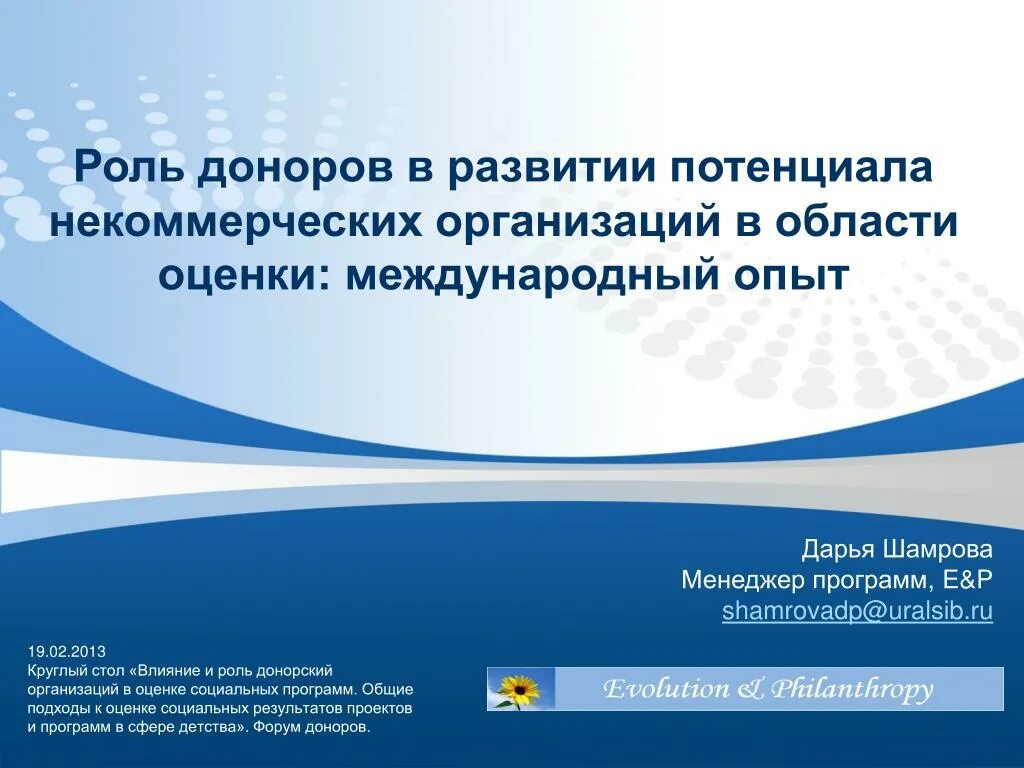 Роль доноров в развитии потенциала некоммерческих организаций в области оценки: международный опыт

Дарья Шамрова
Менеджер программ, E&P
shamrovadp@uralsib.ru

19.02.2013
Круглый стол «Влияние и роль донорский организаций в оценке социальных программ. Общие подходы к оценке социальных результатов проектов и программ в сфере детства». Форум доноров.

Evolution & Philanthropy